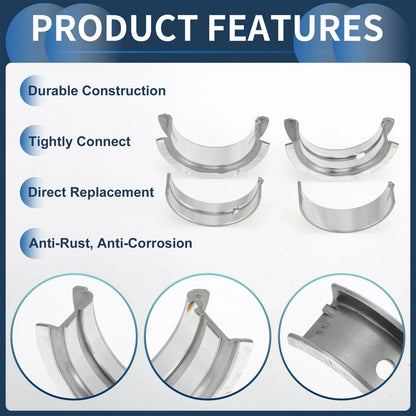 PRODUCT FEATURES

Durable Construction

Tightly Connect

Direct Replacement

Anti-Rust, Anti-Corrosion